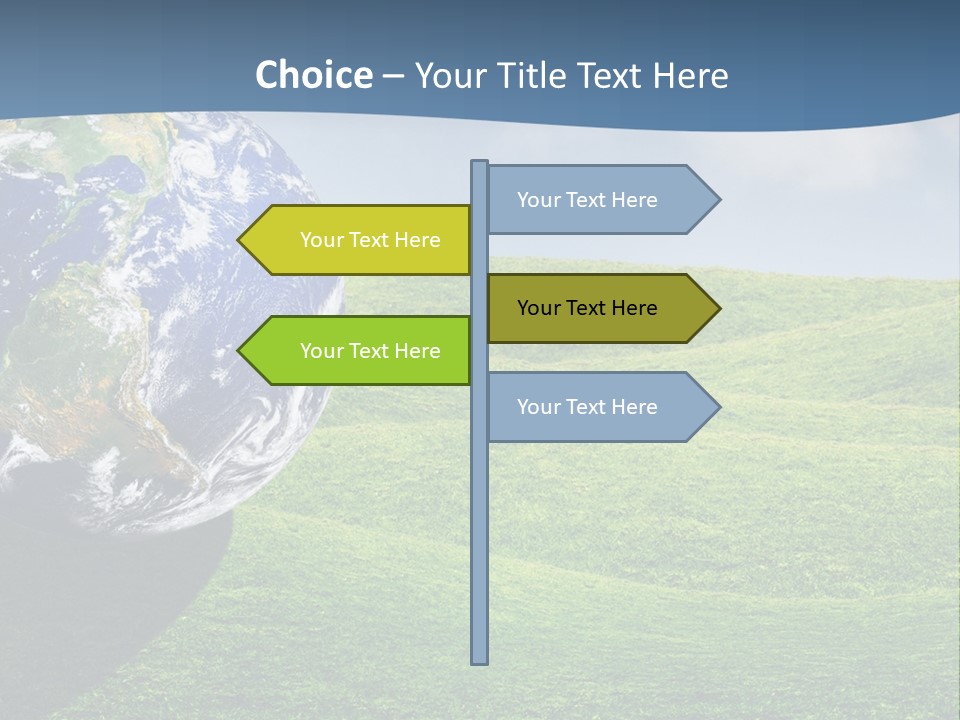 Choice – Your Title Text Here

Your Text Here

Your Text Here

Your Text Here

Your Text Here

Your Text Here